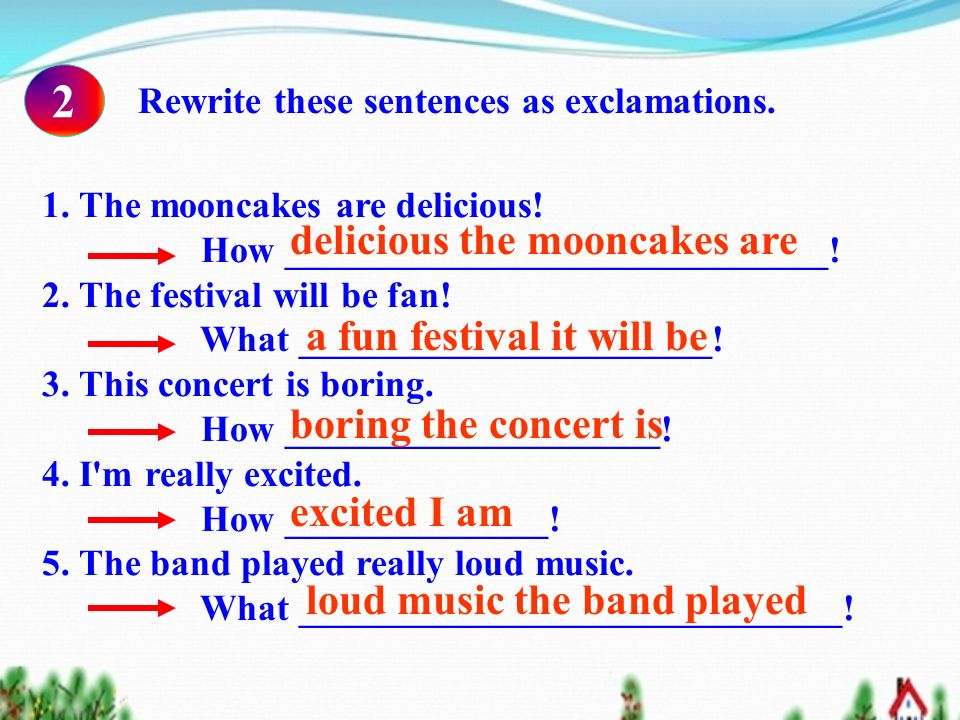 2 Rewrite these sentences as exclamations.

1. The mooncakes are delicious!
How delicious the mooncakes are!
2. The festival will be fan!
What a fun festival it will be!
3. This concert is boring.
How boring the concert is!
4. I'm really excited.
How excited I am!
5. The band played really loud music.
What loud music the band played!